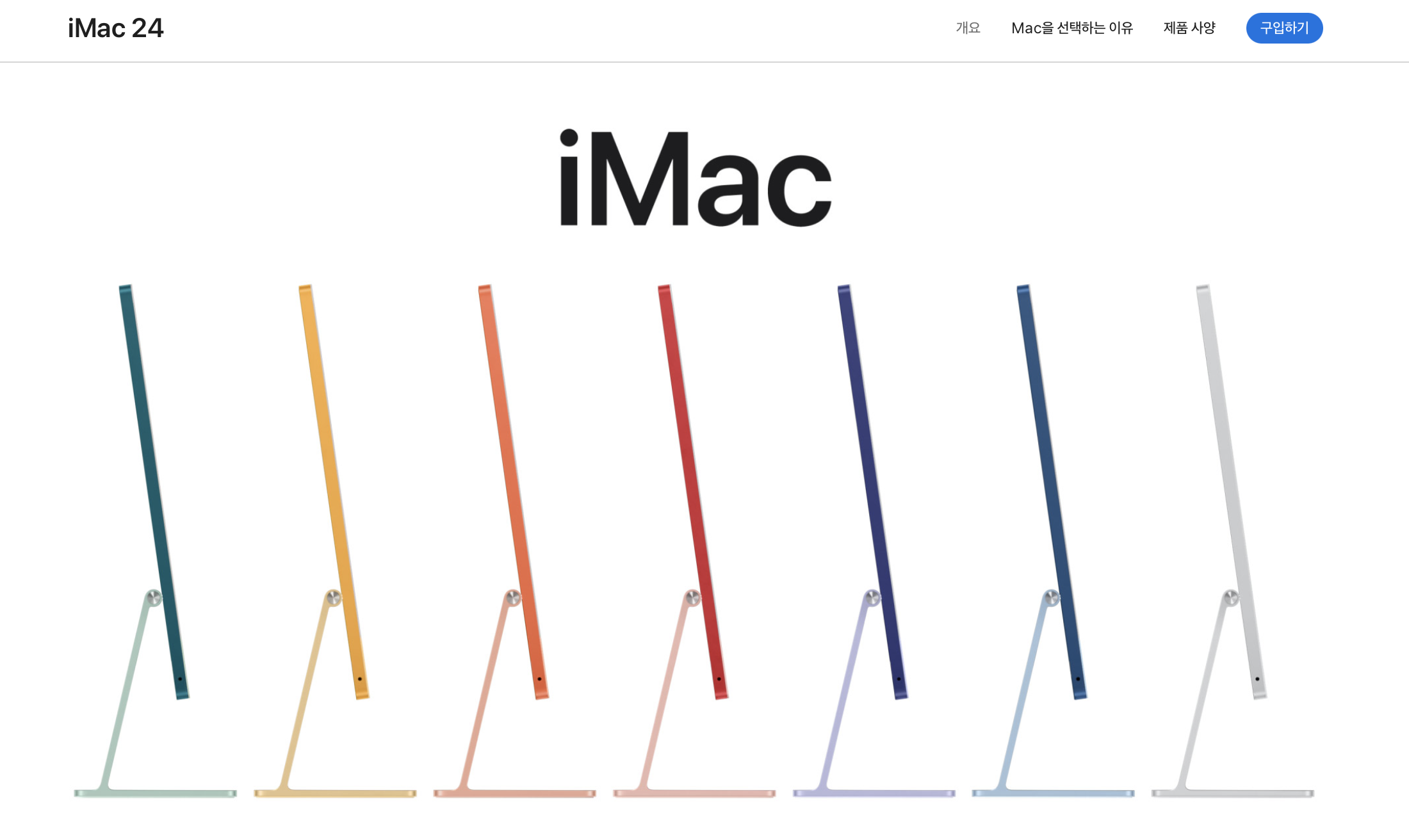 iMac 24

개요 Mac을 선택하는 이유 제품 사양 구입하기

iMac